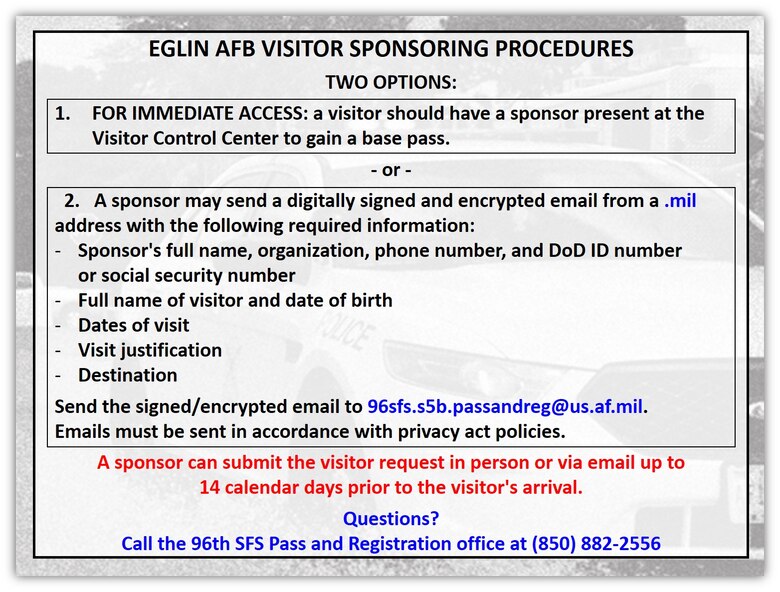 EGLIN AFB VISITOR SPONSORING PROCEDURES

TWO OPTIONS:

1. FOR IMMEDIATE ACCESS: a visitor should have a sponsor present at the Visitor Control Center to gain a base pass.

- or -

2. A sponsor may send a digitally signed and encrypted email from a .mil address with the following required information:
- Sponsor's full name, organization, phone number, and DoD ID number or social security number
- Full name of visitor and date of birth
- Dates of visit
- Visit justification
- Destination

Send the signed/encrypted email to 96sfs.s5b.passandreg@us.af.mil. Emails must be sent in accordance with privacy act policies.

A sponsor can submit the visitor request in person or via email up to 14 calendar days prior to the visitor's arrival.

Questions?
Call the 96th SFS Pass and Registration office at (850) 882-2556

POLICE